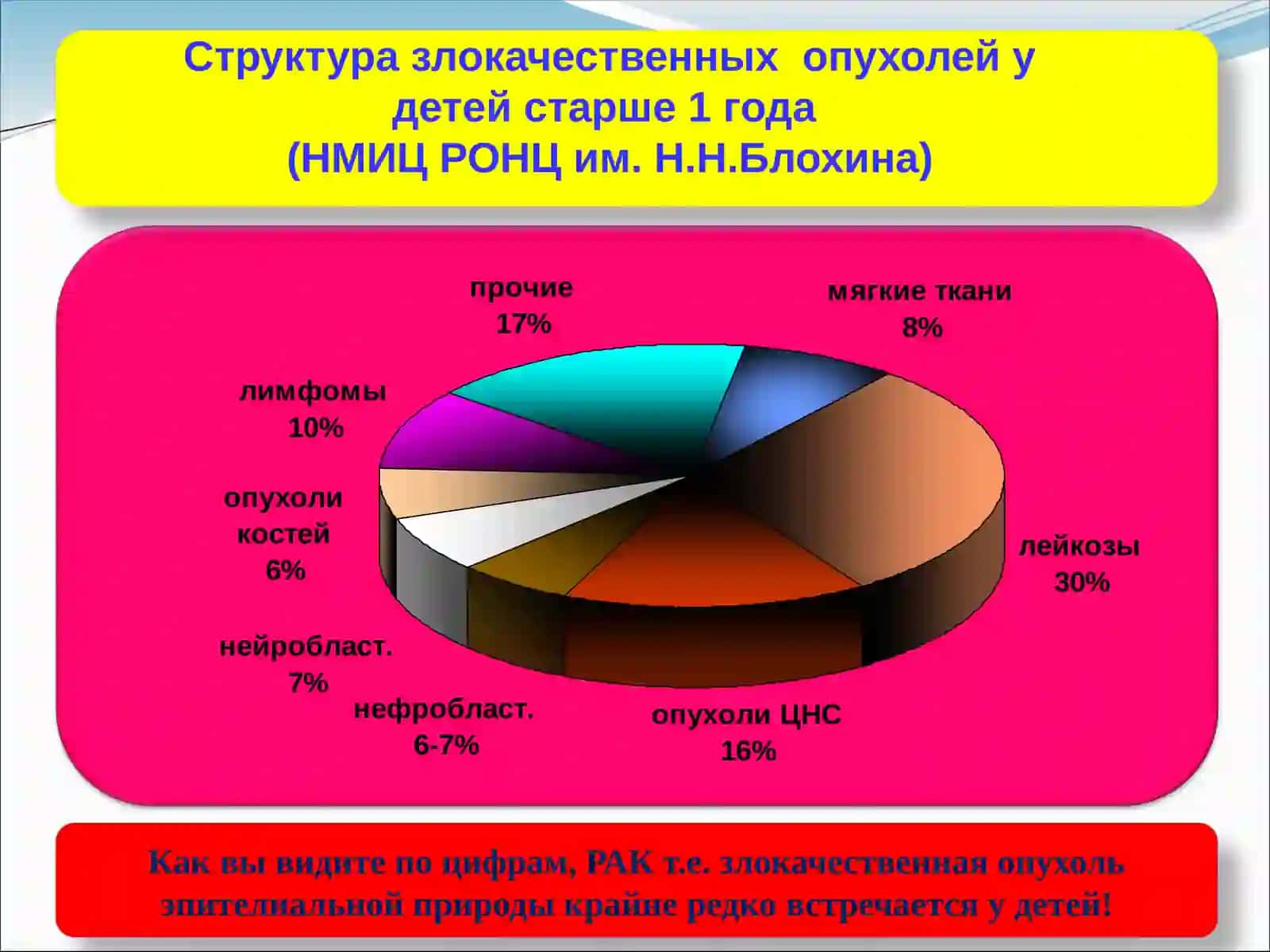 Структура злокачественных опухолей у детей старше 1 года
(НМИЦ РОНЦ им. Н.Н.Блохина)

прочие
17%

мягкие ткани
8%

лимфомы
10%

опухоли
костей
6%

лейкозы
30%

нейробласт.
7%

нефробласт.
6-7%

опухоли ЦНС
16%

Как вы видите по цифрам, РАК т.е. злокачественная опухоль эпителиальной природы крайне редко встречается у детей!